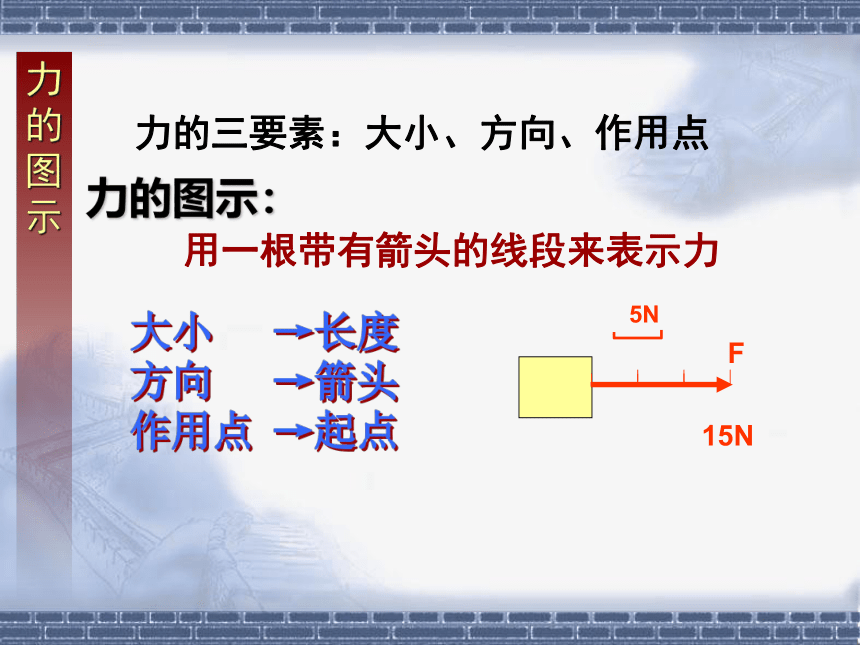 力的图示

力的三要素：大小、方向、作用点

力的图示：

用一根带有箭头的线段来表示力

大小 →长度
方向 →箭头
作用点 →起点

5N

F

15N